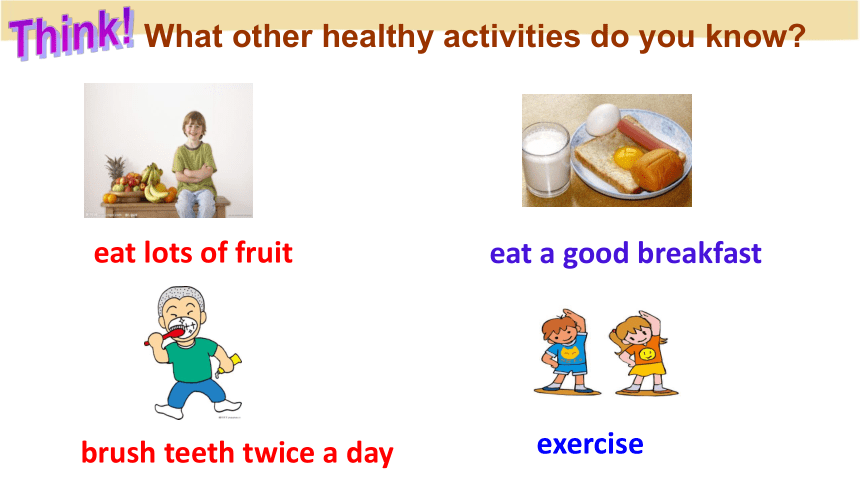 Think! What other healthy activities do you know?

eat lots of fruit

eat a good breakfast

brush teeth twice a day

exercise